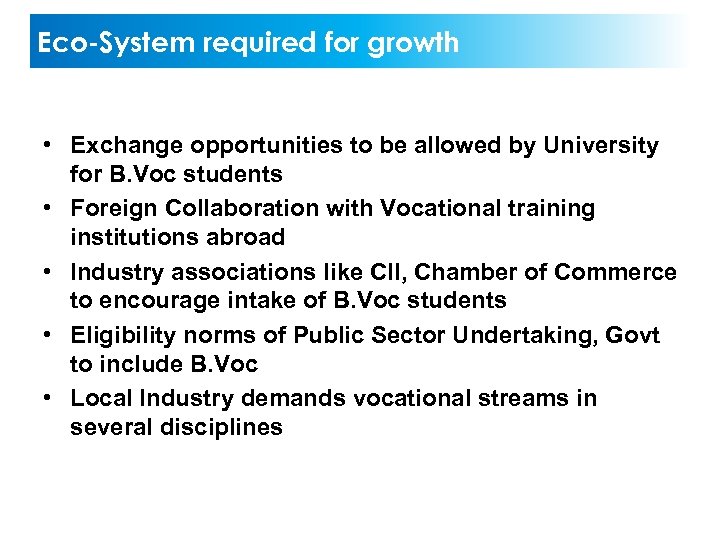 Eco-System required for growth

• Exchange opportunities to be allowed by University for B.Voc students
• Foreign Collaboration with Vocational training institutions abroad
• Industry associations like CII, Chamber of Commerce to encourage intake of B.Voc students
• Eligibility norms of Public Sector Undertaking, Govt to include B.Voc
• Local Industry demands vocational streams in several disciplines